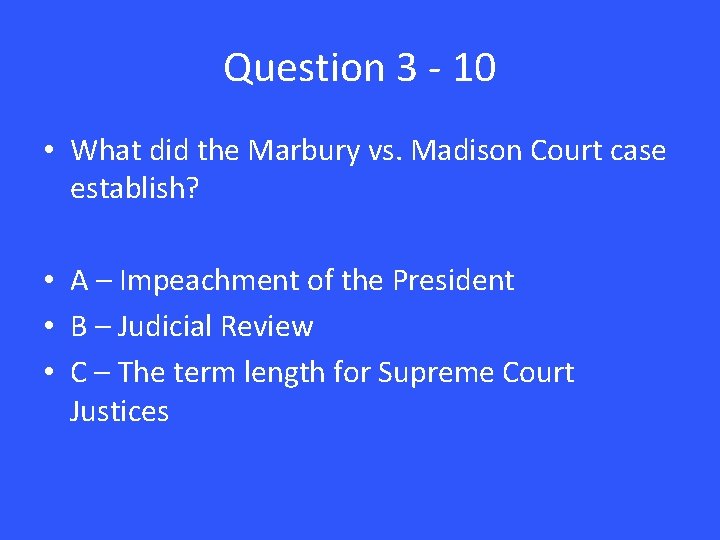 Question 3 - 10

• What did the Marbury vs. Madison Court case establish?

• A – Impeachment of the President
• B – Judicial Review
• C – The term length for Supreme Court Justices